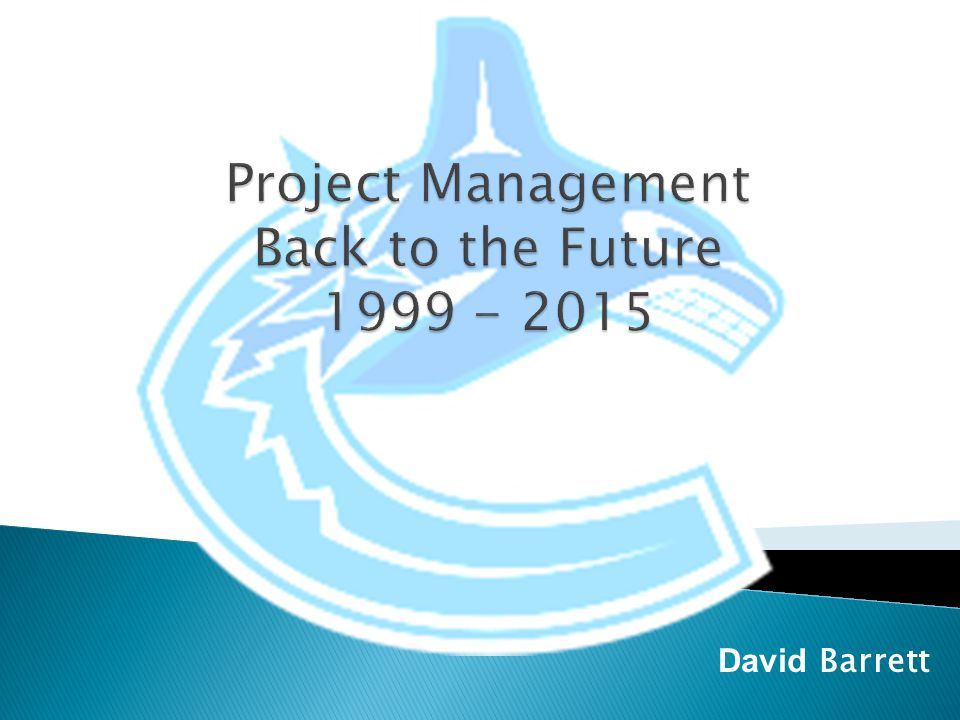 Project Management
Back to the Future
1999 – 2015

David Barrett